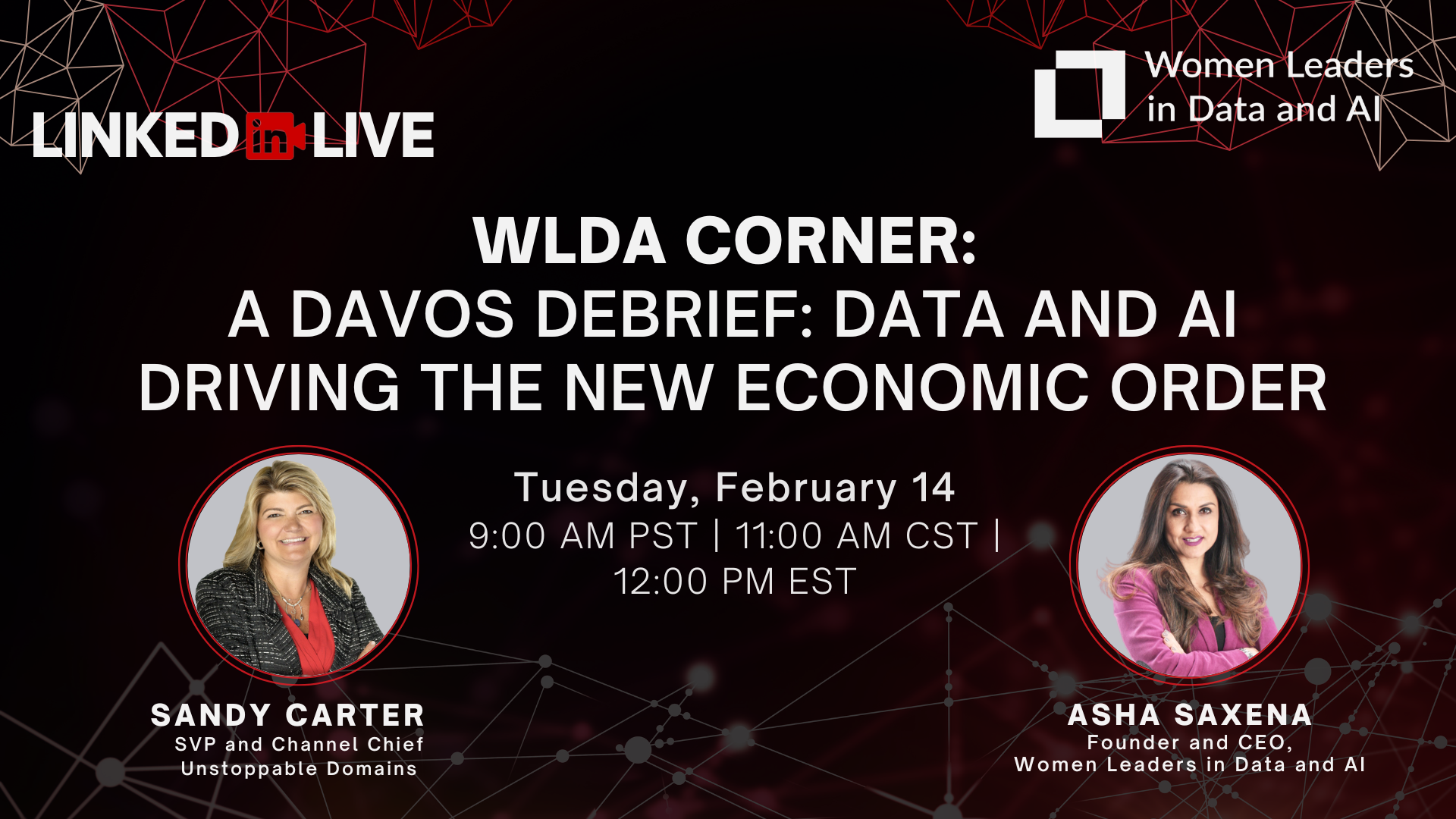 LINKED in LIVE

Women Leaders in Data and AI

WLDA CORNER:
A DAVOS DEBRIEF: DATA AND AI DRIVING THE NEW ECONOMIC ORDER

Tuesday, February 14
9:00 AM PST | 11:00 AM CST | 12:00 PM EST

SANDY CARTER
SVP and Channel Chief
Unstoppable Domains

ASHA SAXENA
Founder and CEO,
Women Leaders in Data and AI